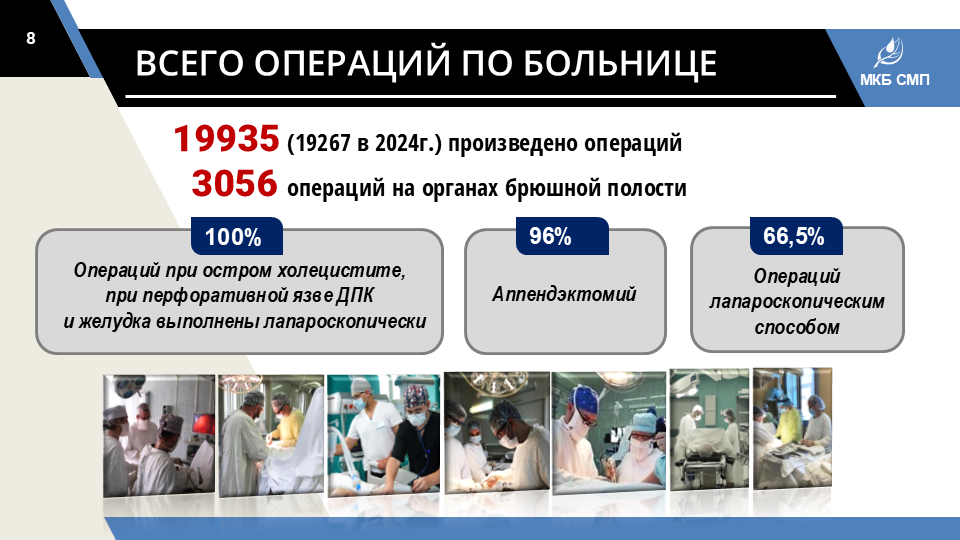 8

ВСЕГО ОПЕРАЦИЙ ПО БОЛЬНИЦЕ

МКБ СМП

19935 (19267 в 2024г.) произведено операций

3056 операций на органах брюшной полости

100%

Операций при остром холецистите, при перфоративной язве ДПК и желудка выполнены лапароскопически

96%

Аппендэктомий

66,5%

Операций лапароскопическим способом